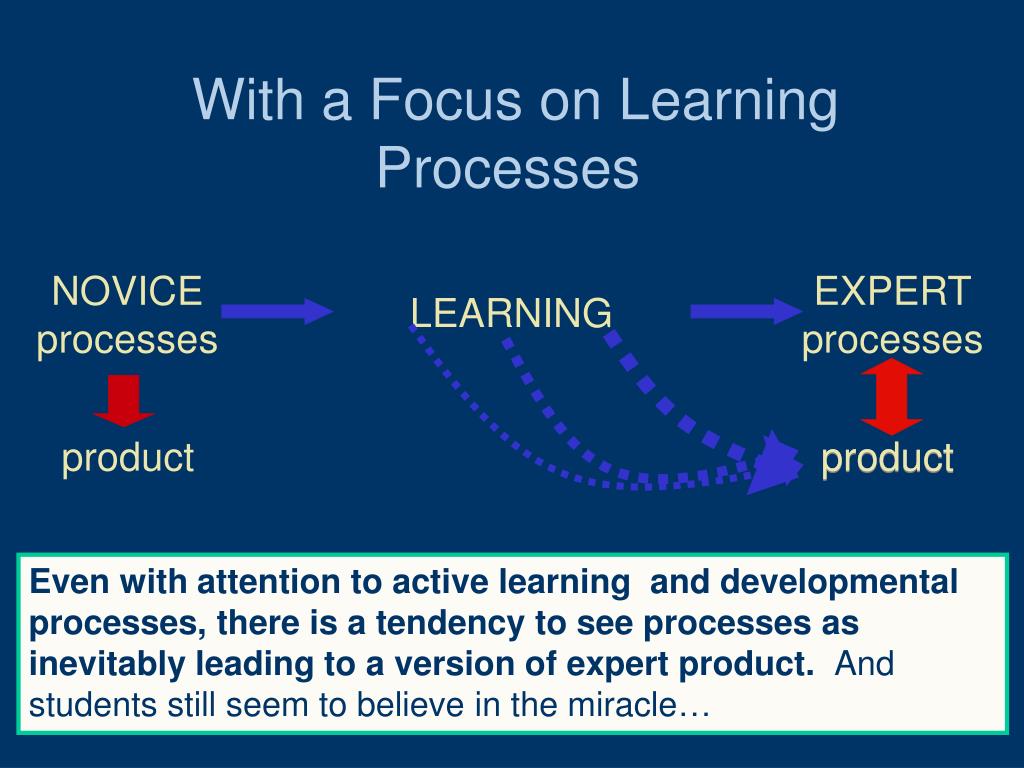 With a Focus on Learning Processes

NOVICE processes

LEARNING

EXPERT processes

product

product

Even with attention to active learning and developmental processes, there is a tendency to see processes as inevitably leading to a version of expert product. And students still seem to believe in the miracle…